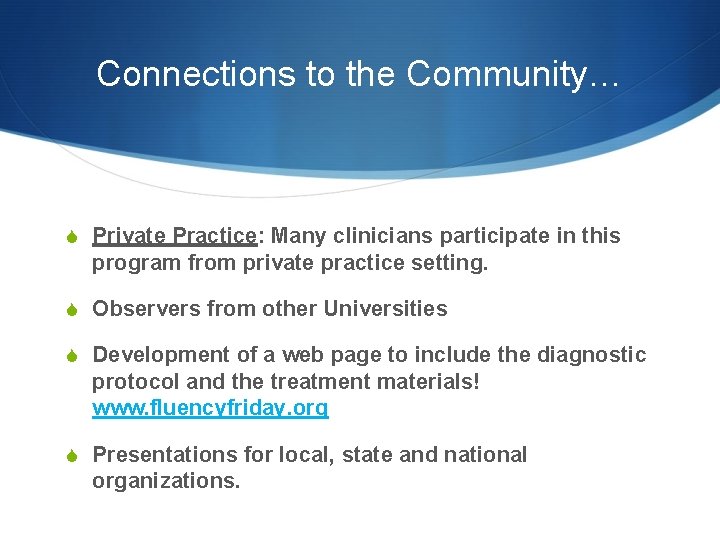 Connections to the Community…

Private Practice: Many clinicians participate in this program from private practice setting.

Observers from other Universities

Development of a web page to include the diagnostic protocol and the treatment materials! www.fluencyfriday.org

Presentations for local, state and national organizations.